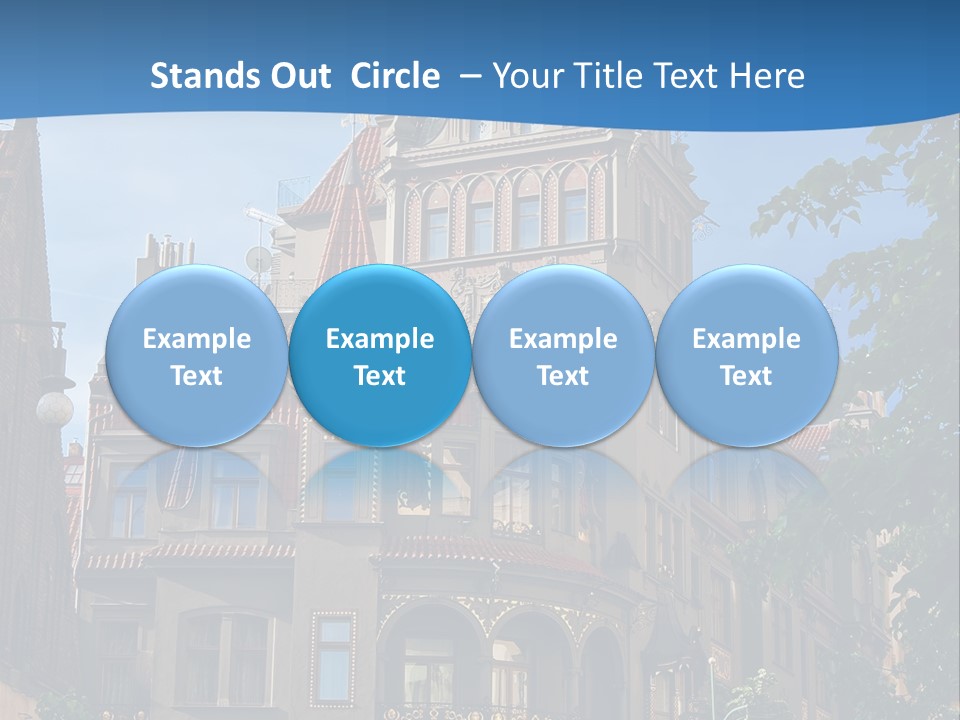 Stands Out Circle – Your Title Text Here

Example Text

Example Text

Example Text

Example Text